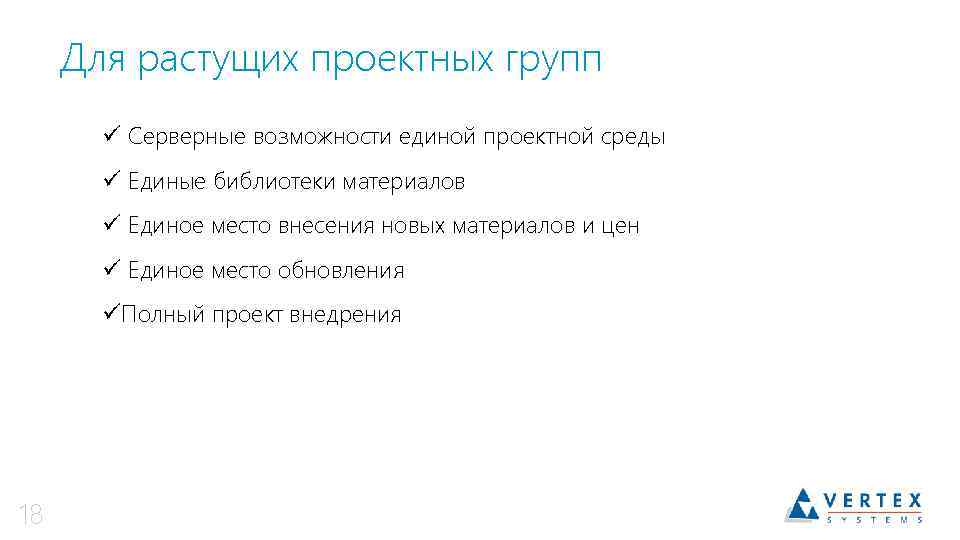 Для растущих проектных групп

✓ Серверные возможности единой проектной среды

✓ Единые библиотеки материалов

✓ Единое место внесения новых материалов и цен

✓ Единое место обновления

✓Полный проект внедрения

18

VERTEX
SYSTEMS